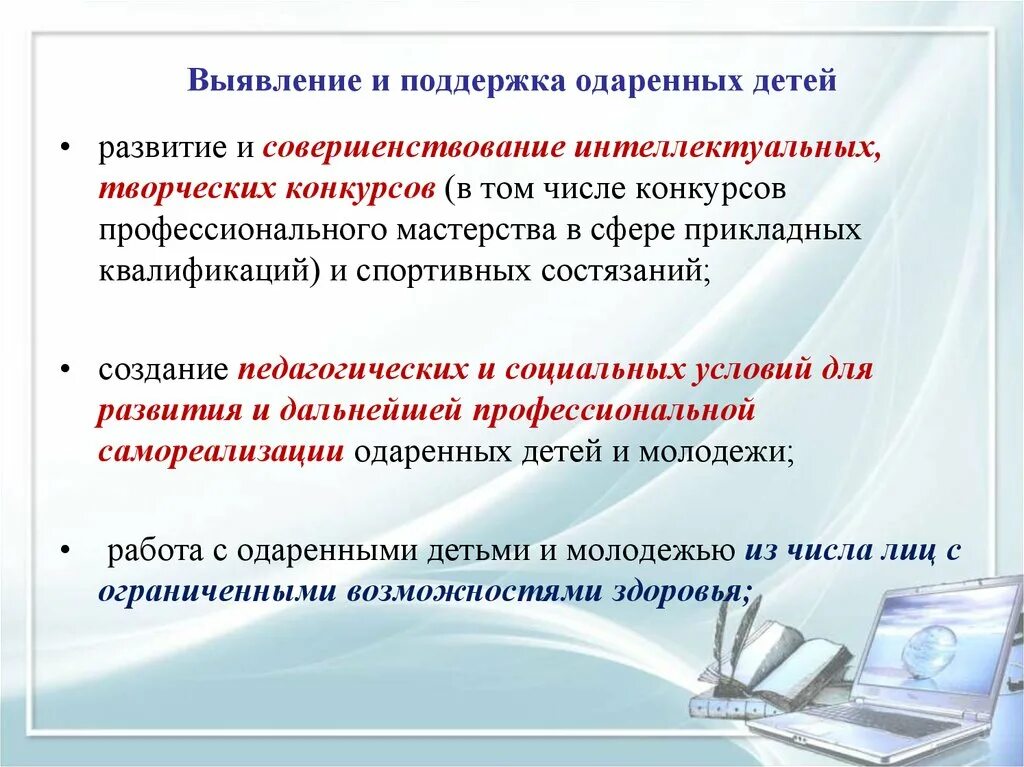 Выявление и поддержка одаренных детей

• развитие и совершенствование интеллектуальных, творческих конкурсов (в том числе конкурсов профессионального мастерства в сфере прикладных квалификаций) и спортивных состязаний;

• создание педагогических и социальных условий для развития и дальнейшей профессиональной самореализации одаренных детей и молодежи;

• работа с одаренными детьми и молодежью из числа лиц с ограниченными возможностями здоровья;